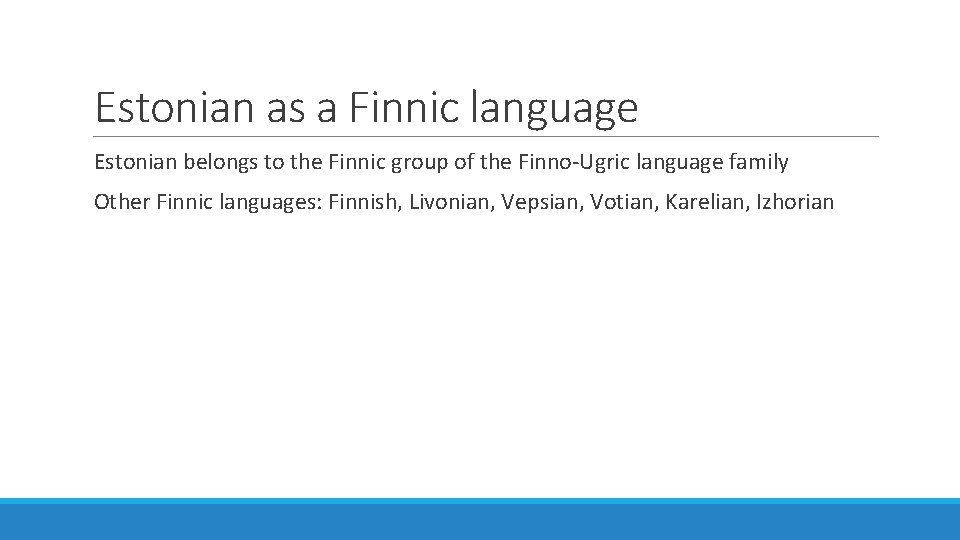 Estonian as a Finnic language

Estonian belongs to the Finnic group of the Finno-Ugric language family

Other Finnic languages: Finnish, Livonian, Vepsian, Votian, Karelian, Izhorian